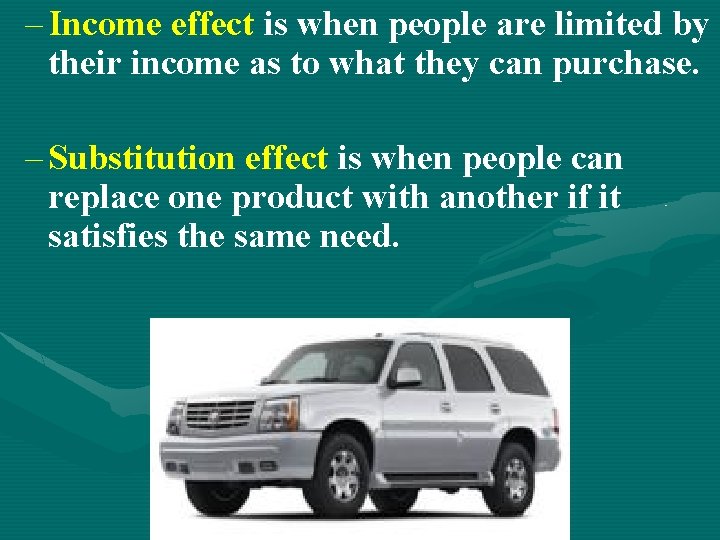 – Income effect is when people are limited by their income as to what they can purchase.

– Substitution effect is when people can replace one product with another if it satisfies the same need.